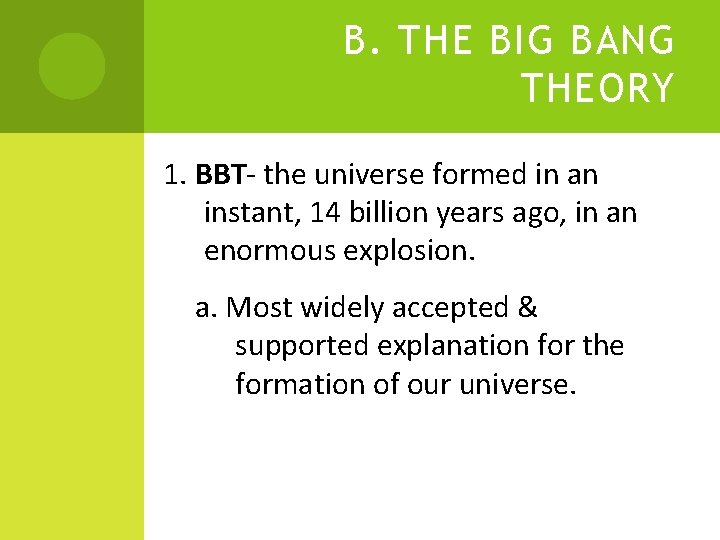 B. THE BIG BANG THEORY

1. BBT- the universe formed in an instant, 14 billion years ago, in an enormous explosion.

a. Most widely accepted & supported explanation for the formation of our universe.